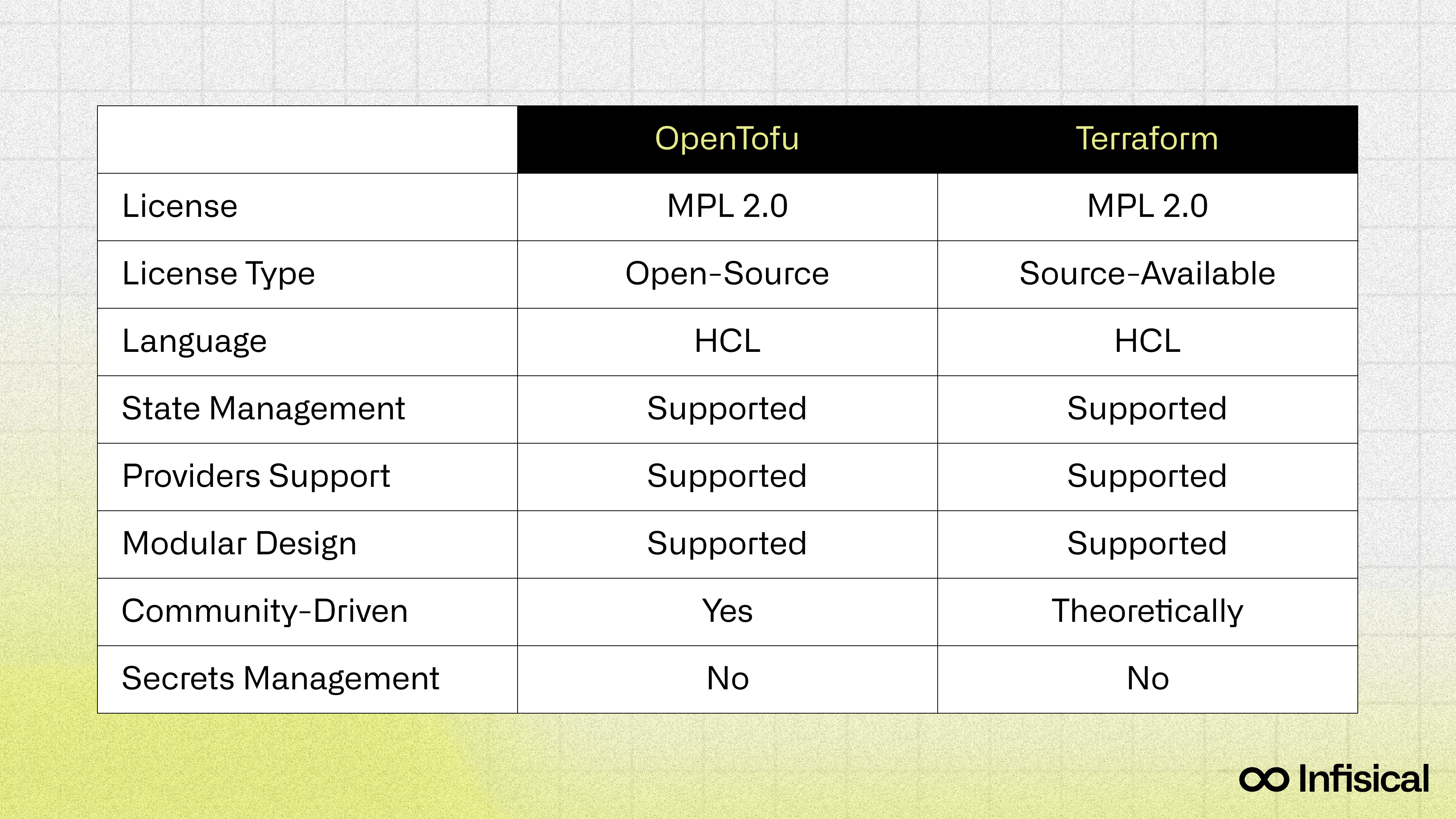 | | OpenTofu | Terraform |
|---|---|---|
| License | MPL 2.0 | MPL 2.0 |
| License Type | Open-Source | Source-Available |
| Language | HCL | HCL |
| State Management | Supported | Supported |
| Providers Support | Supported | Supported |
| Modular Design | Supported | Supported |
| Community-Driven | Yes | Theoretically |
| Secrets Management | No | No |

Infisical